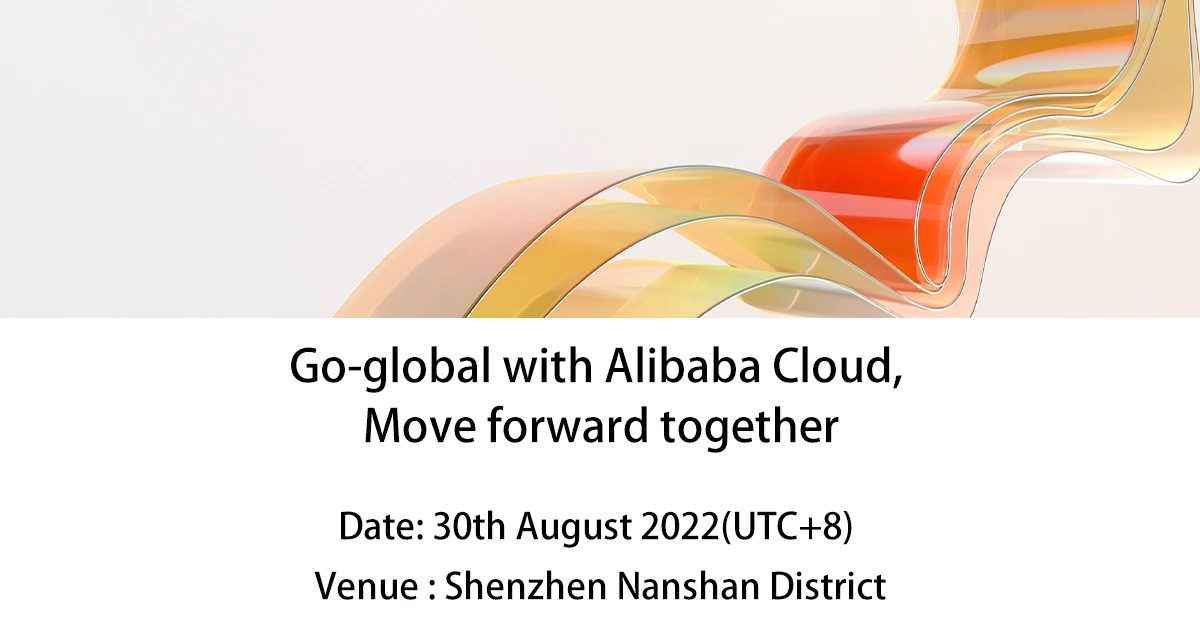 Go-global with Alibaba Cloud,
Move forward together

Date: 30th August 2022(UTC+8)
Venue : Shenzhen Nanshan District